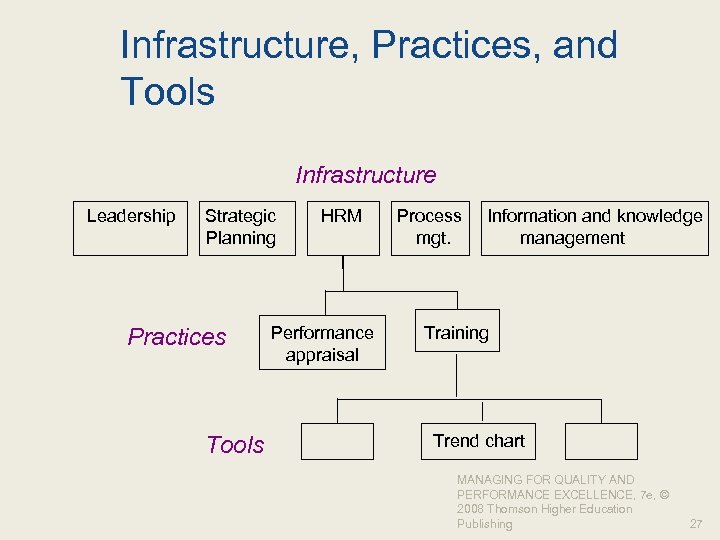 Infrastructure, Practices, and Tools

Infrastructure

Leadership

Strategic Planning

HRM

Process mgt.

Information and knowledge management

Practices

Performance appraisal

Training

Tools

Trend chart

MANAGING FOR QUALITY AND PERFORMANCE EXCELLENCE, 7e, © 2008 Thomson Higher Education Publishing

27